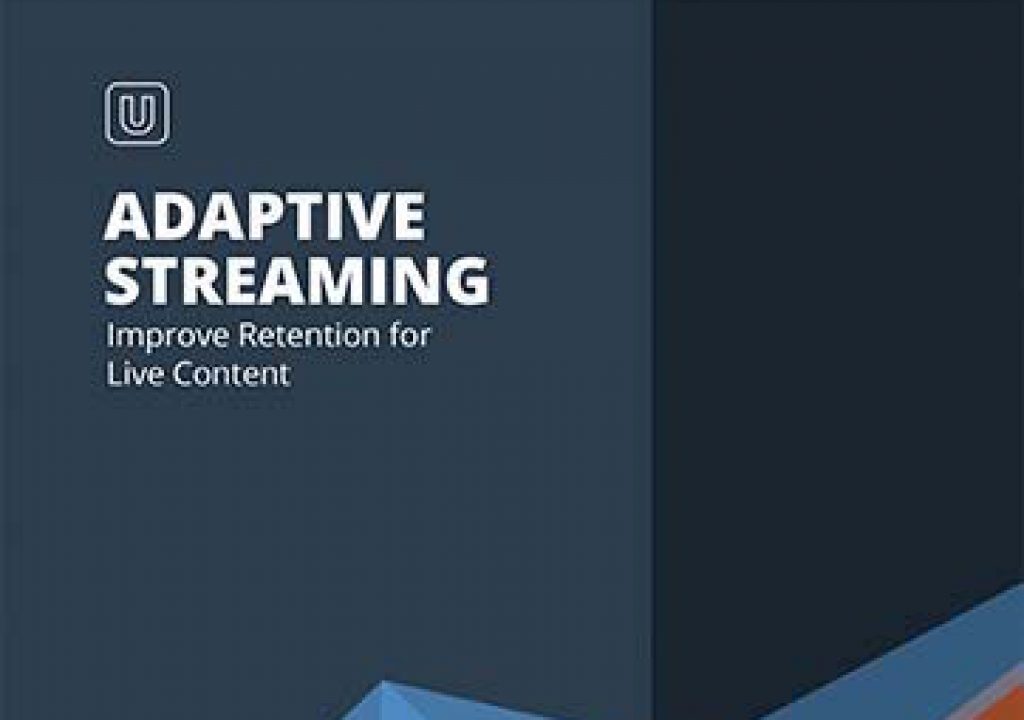 U

ADAPTIVE STREAMING

Improve Retention for Live Content